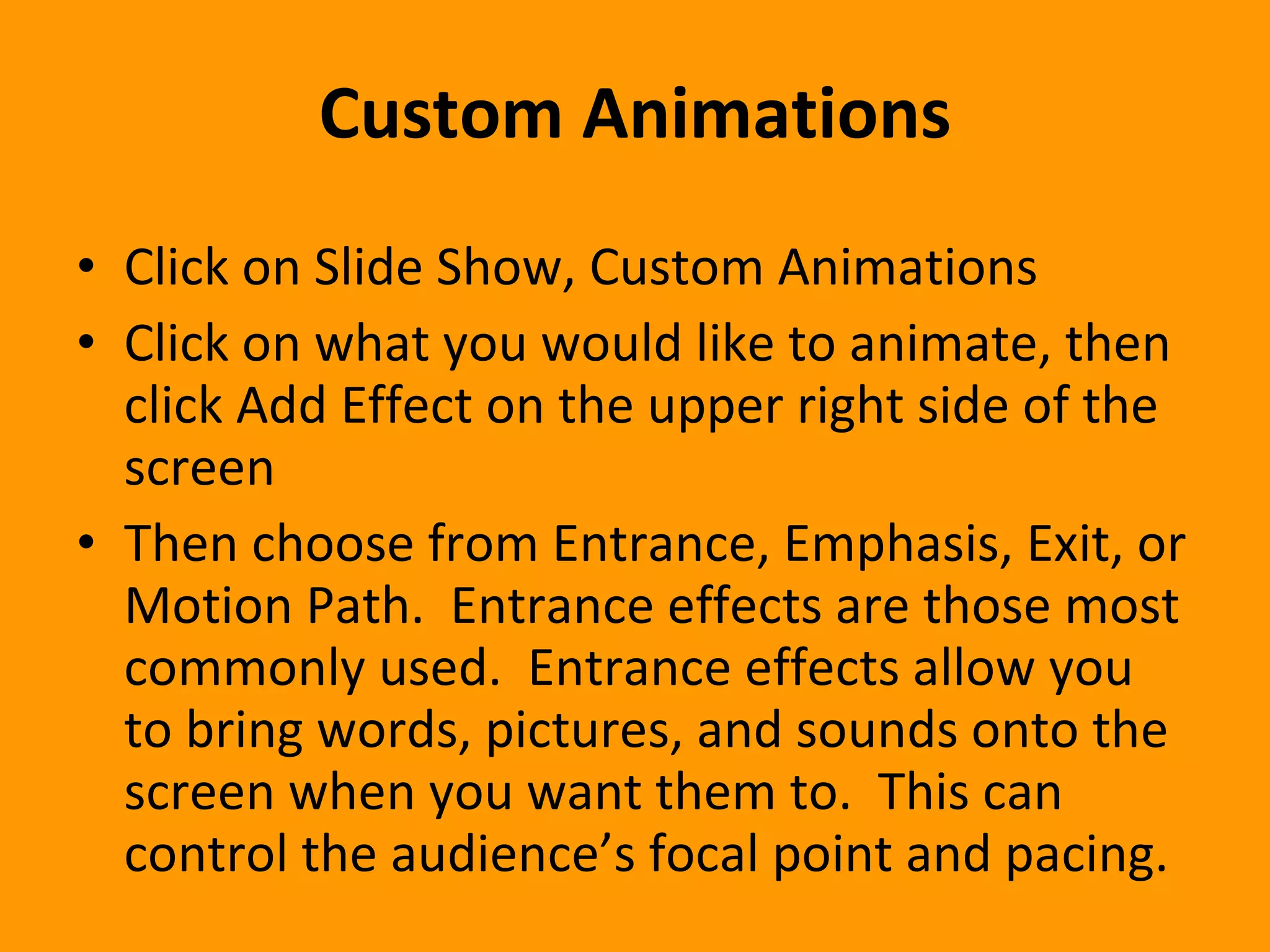 Custom Animations

• Click on Slide Show, Custom Animations
• Click on what you would like to animate, then click Add Effect on the upper right side of the screen
• Then choose from Entrance, Emphasis, Exit, or Motion Path.  Entrance effects are those most commonly used.  Entrance effects allow you to bring words, pictures, and sounds onto the screen when you want them to.  This can control the audience’s focal point and pacing.